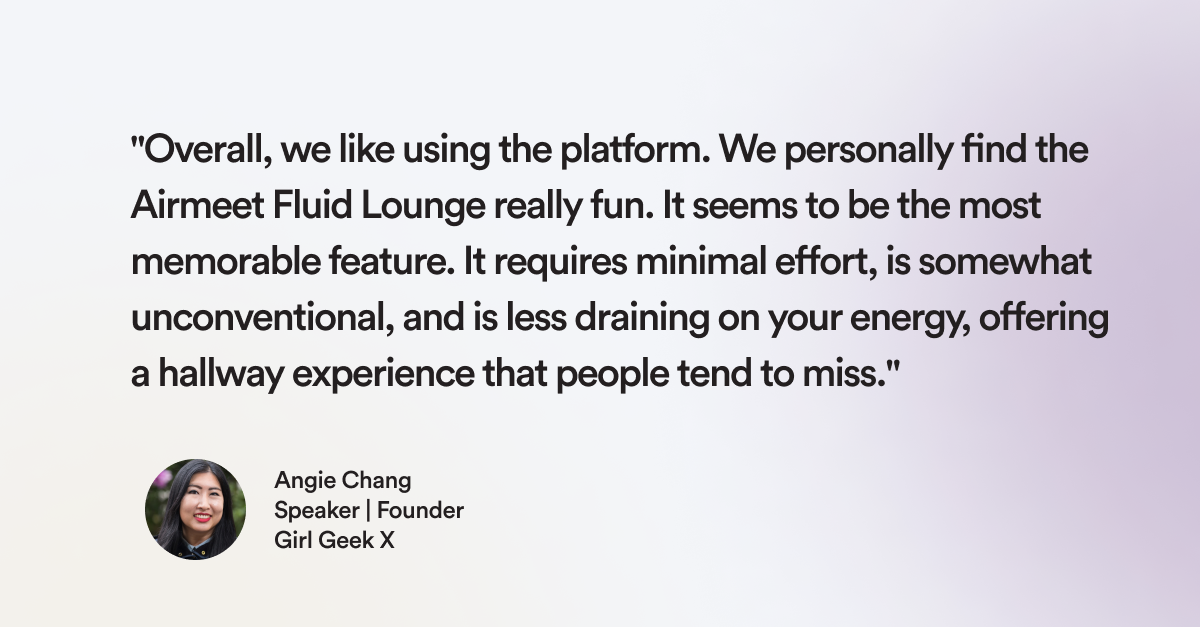 "Overall, we like using the platform. We personally find the Airmeet Fluid Lounge really fun. It seems to be the most memorable feature. It requires minimal effort, is somewhat unconventional, and is less draining on your energy, offering a hallway experience that people tend to miss."

Angie Chang
Speaker | Founder
Girl Geek X